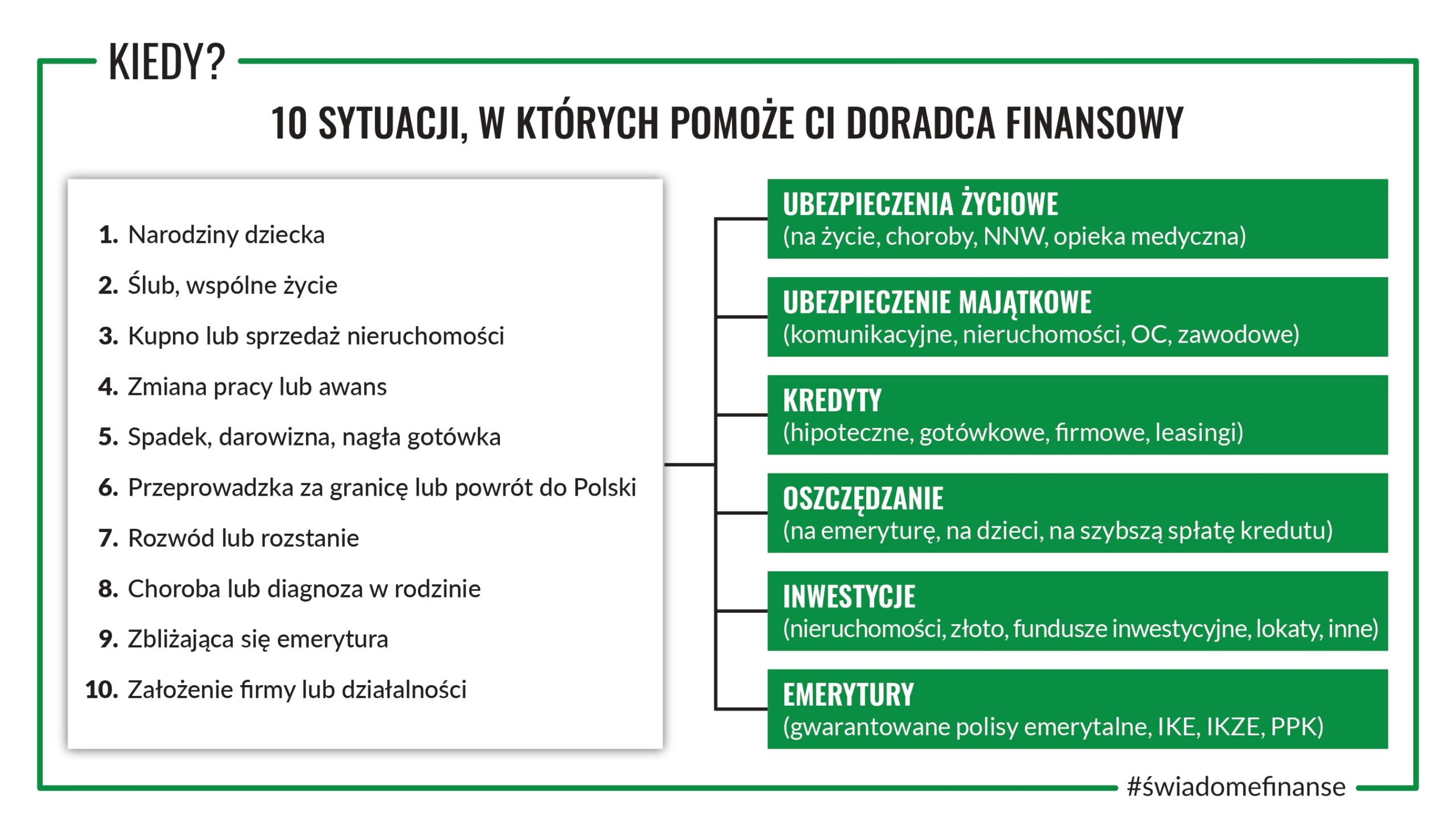 KIEDY?

10 SYTUACJI, W KTÓRYCH POMOŻE CI DORADCA FINANSOWY

1. Narodziny dziecka
2. Ślub, wspólne życie
3. Kupno lub sprzedaż nieruchomości
4. Zmiana pracy lub awans
5. Spadek, darowizna, nagła gotówka
6. Przeprowadzka za granicę lub powrót do Polski
7. Rozwód lub rozstanie
8. Choroba lub diagnoza w rodzinie
9. Zbliżająca się emerytura
10. Założenie firmy lub działalności

UBEZPIECZENIA ŻYCIOWE
(na życie, choroby, NNW, opieka medyczna)

UBEZPIECZENIE MAJĄTKOWE
(komunikacyjne, nieruchomości, OC, zawodowe)

KREDYTY
(hipoteczne, gotówkowe, firmowe, leasingi)

OSZCZĘDZANIE
(na emeryturę, na dzieci, na szybszą spłatę kredutu)

INWESTYCJE
(nieruchomości, złoto, fundusze inwestycyjne, lokaty, inne)

EMERYTURY
(gwarantowane polisy emerytalne, IKE, IKZE, PPK)

#świadomefinanse